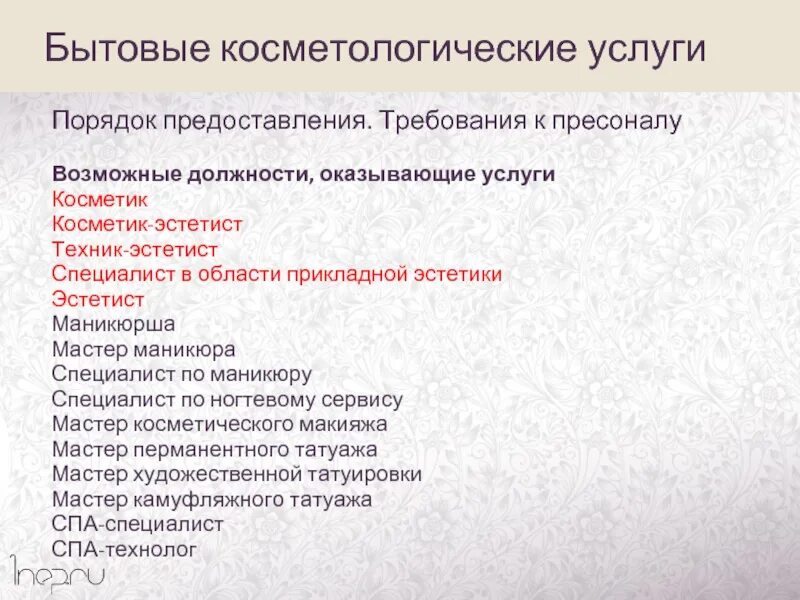 Бытовые косметологические услуги

Порядок предоставления. Требования к пресоналу

Возможные должности, оказывающие услуги
Косметик
Косметик-эстетист
Техник-эстетист
Специалист в области прикладной эстетики
Эстетист
Маникюрша
Мастер маникюра
Специалист по маникюру
Специалист по ногтевому сервису
Мастер косметического макияжа
Мастер перманентного татуажа
Мастер художественной татуировки
Мастер камуфляжного татуажа
СПА-специалист
СПА-технолог

1nep.ru